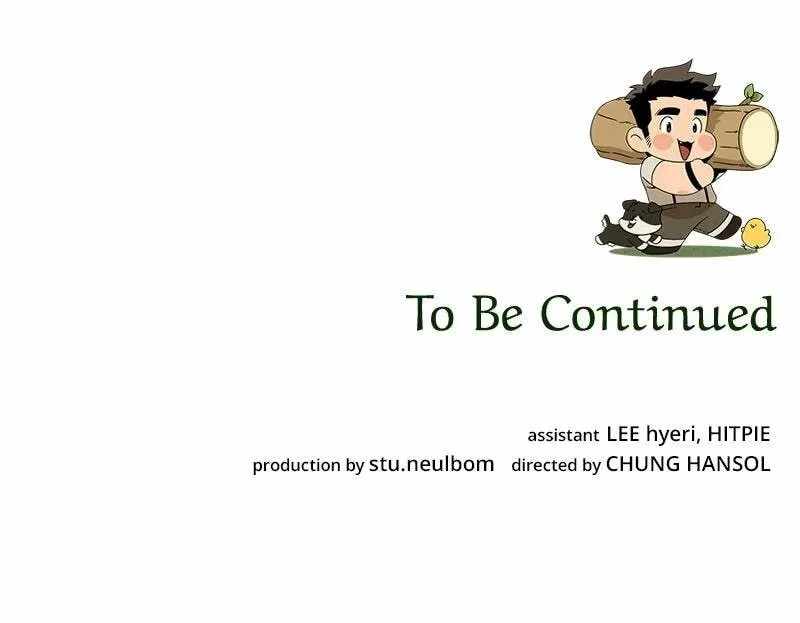 To Be Continued

assistant LEE hyeri, HITPIE
production by stu.neulbom directed by CHUNG HANSOL